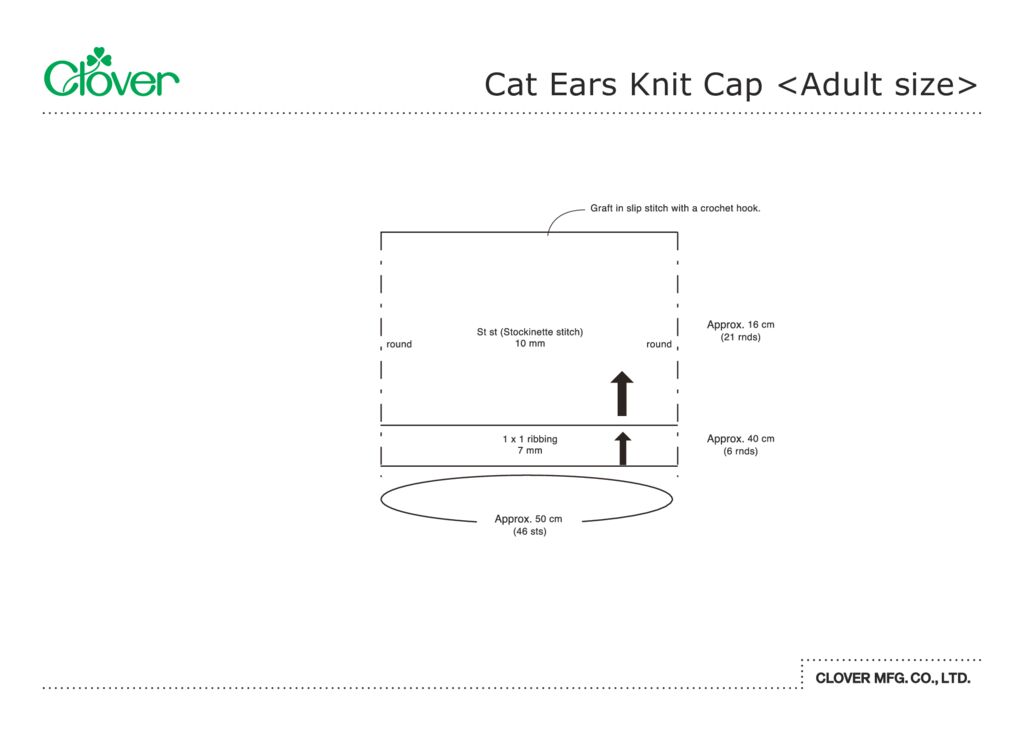 Clover

Cat Ears Knit Cap <Adult size>

Graft in slip stitch with a crochet hook.

round

St st (Stockinette stitch)
10 mm

round

Approx. 16 cm
(21 rnds)

1 x 1 ribbing
7 mm

Approx. 40 cm
(6 rnds)

Approx. 50 cm
(46 sts)

CLOVER MFG. CO., LTD.